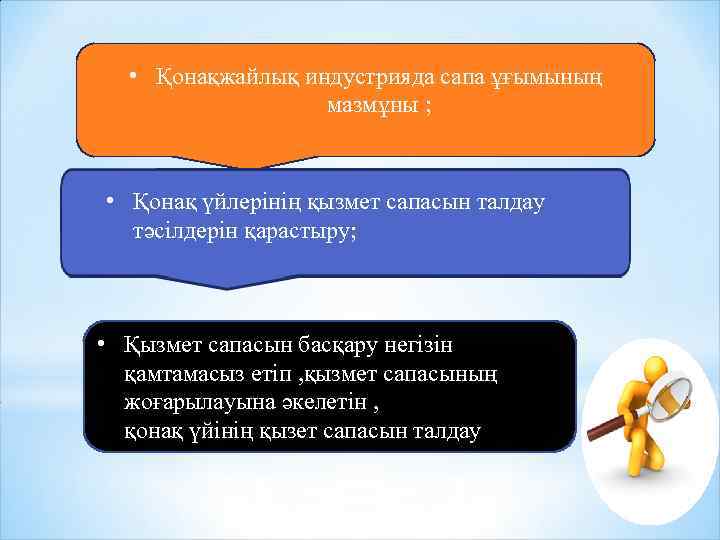 • Қонақжайлық индустрияда сапа ұғымының мазмұны ;

• Қонақ үйлерінің қызмет сапасын талдау тәсілдерін қарастыру;

• Қызмет сапасын басқару негізін қамтамасыз етіп ,қызмет сапасының жоғарылауына әкелетін , қонақ үйінің қызет сапасын талдау